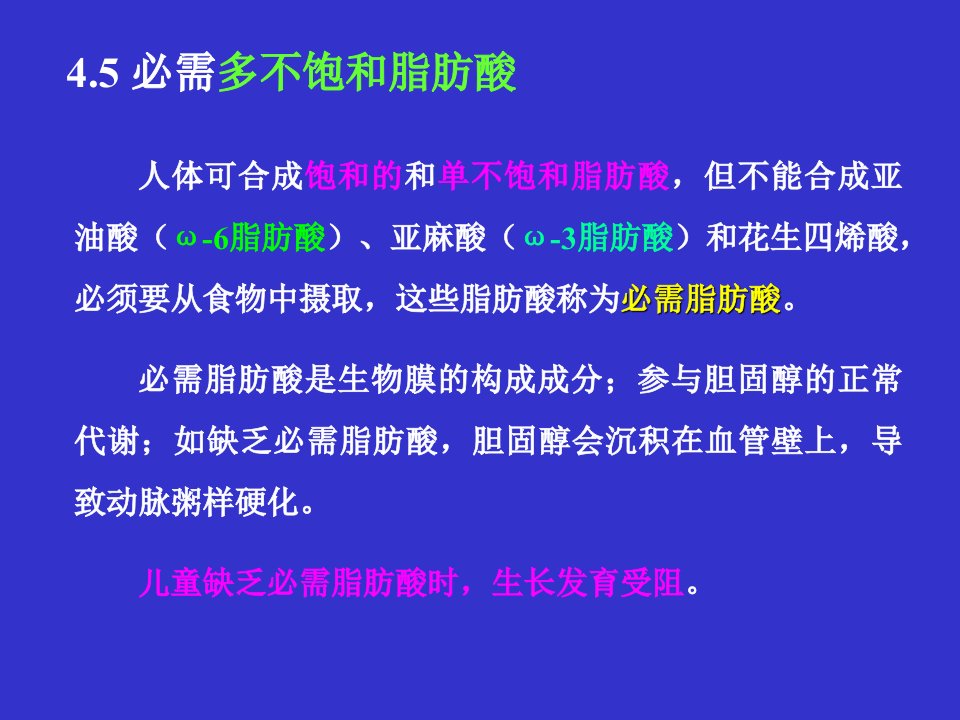 4.5 必需多不饱和脂肪酸

人体可合成饱和的和单不饱和脂肪酸，但不能合成亚油酸（ω-6脂肪酸）、亚麻酸（ω-3脂肪酸）和花生四烯酸，必须要从食物中摄取，这些脂肪酸称为必需脂肪酸。

必需脂肪酸是生物膜的构成成分；参与胆固醇的正常代谢；如缺乏必需脂肪酸，胆固醇会沉积在血管壁上，导致动脉粥样硬化。

儿童缺乏必需脂肪酸时，生长发育受阻。